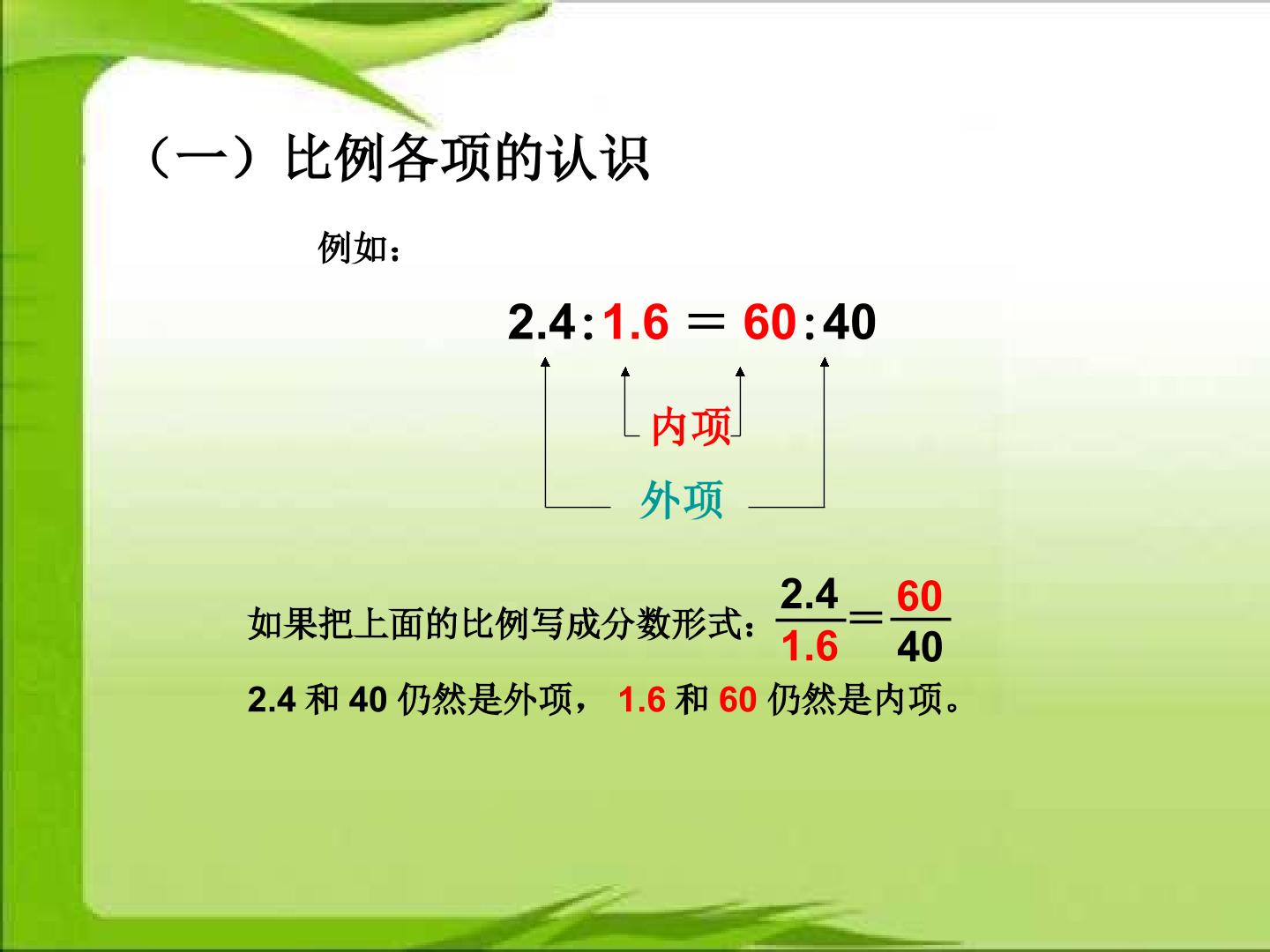 （一）比例各项的认识

例如：

$2.4:1.6=60:40$

内项

外项

如果把上面的比例写成分数形式：$\frac{2.4}{1.6}=\frac{60}{40}$

2.4和40仍然是外项，1.6和60仍然是内项。